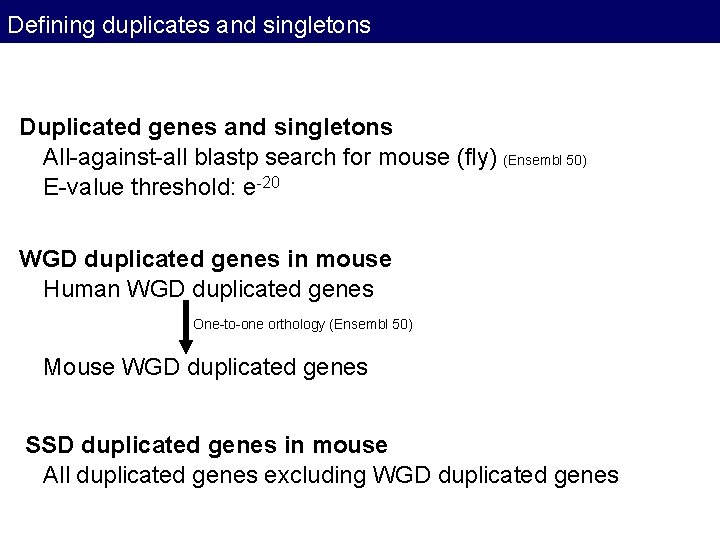 Defining duplicates and singletons

Duplicated genes and singletons

All-against-all blastp search for mouse (fly) (Ensembl 50)

E-value threshold: $e^{-20}$

WGD duplicated genes in mouse

Human WGD duplicated genes

One-to-one orthology (Ensembl 50)

Mouse WGD duplicated genes

SSD duplicated genes in mouse

All duplicated genes excluding WGD duplicated genes